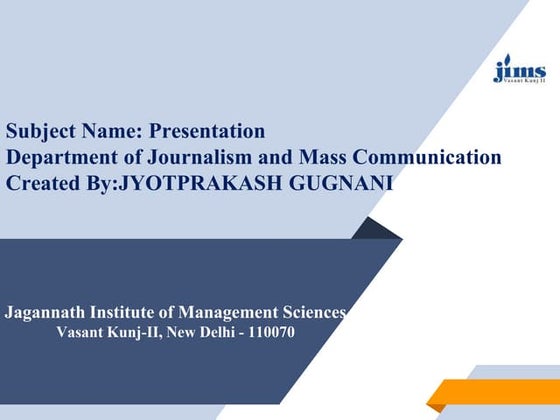 jims
Vasant Kunj II

Subject Name: Presentation
Department of Journalism and Mass Communication
Created By:JYOTPRAKASH GUGNANI

Jagannath Institute of Management Sciences
Vasant Kunj-II, New Delhi - 110070